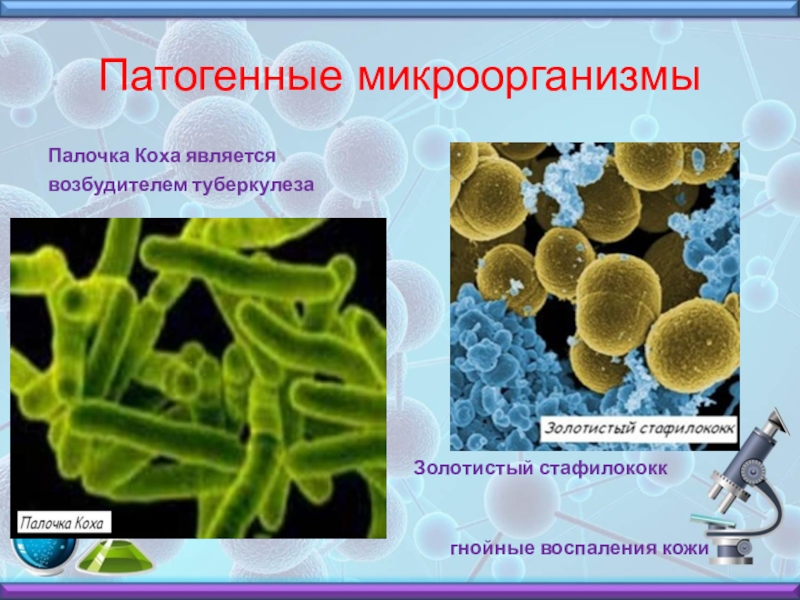 Патогенные микроорганизмы

Палочка Коха является возбудителем туберкулеза

Палочка Коха

Золотистый стафилококк

Золотистый стафилококк

гнойные воспаления кожи